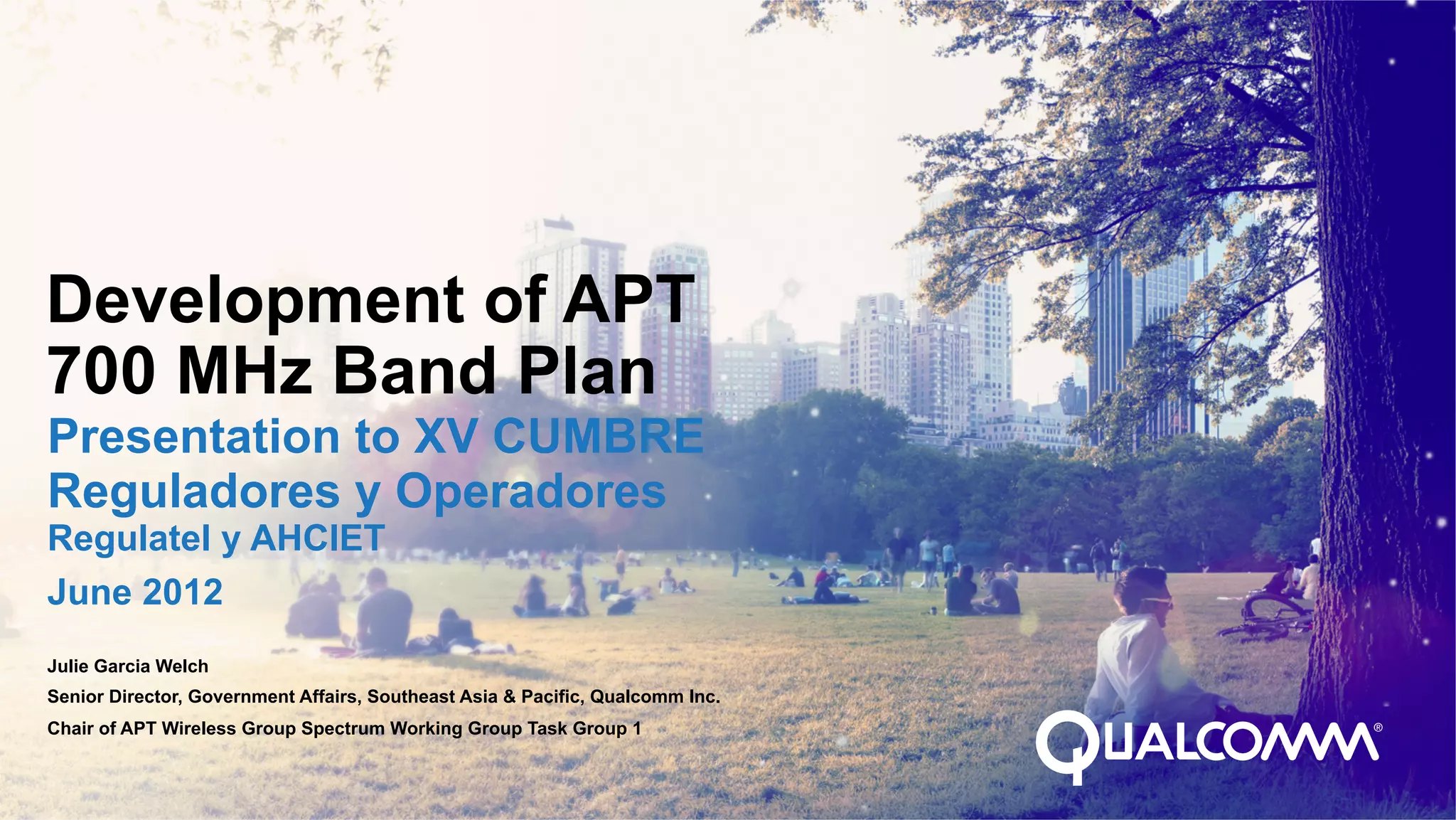 Development of APT 700 MHz Band Plan

Presentation to XV CUMBRE Reguladores y Operadores

Regulatel y AHCIET

June 2012

Julie Garcia Welch

Senior Director, Government Affairs, Southeast Asia & Pacific, Qualcomm Inc.

Chair of APT Wireless Group Spectrum Working Group Task Group 1

QUALCOMM®